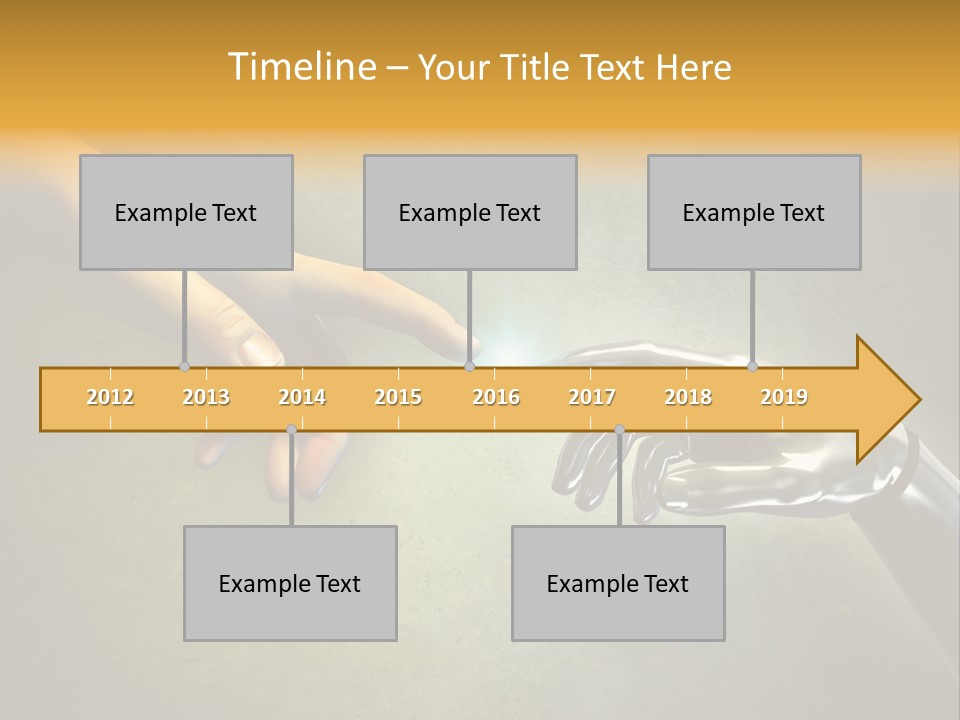 Timeline – Your Title Text Here

Example Text

Example Text

Example Text

2012 2013 2014 2015 2016 2017 2018 2019

Example Text

Example Text